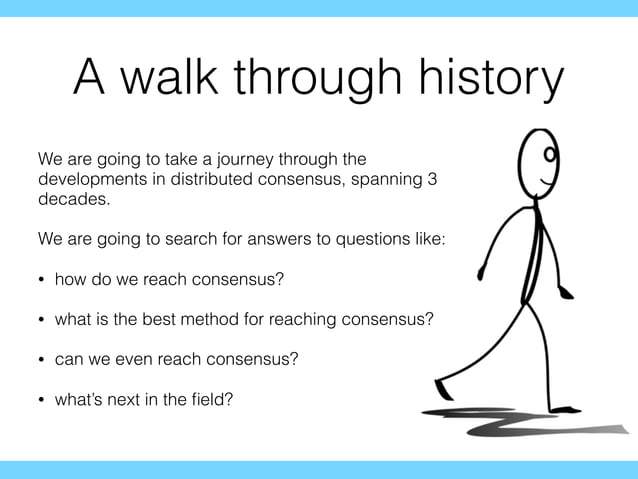 A walk through history

We are going to take a journey through the developments in distributed consensus, spanning 3 decades.

We are going to search for answers to questions like:

• how do we reach consensus?

• what is the best method for reaching consensus?

• can we even reach consensus?

• what's next in the field?